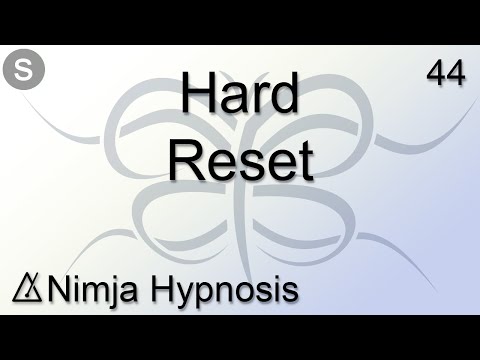 S

44

Hard Reset

Nimja Hypnosis